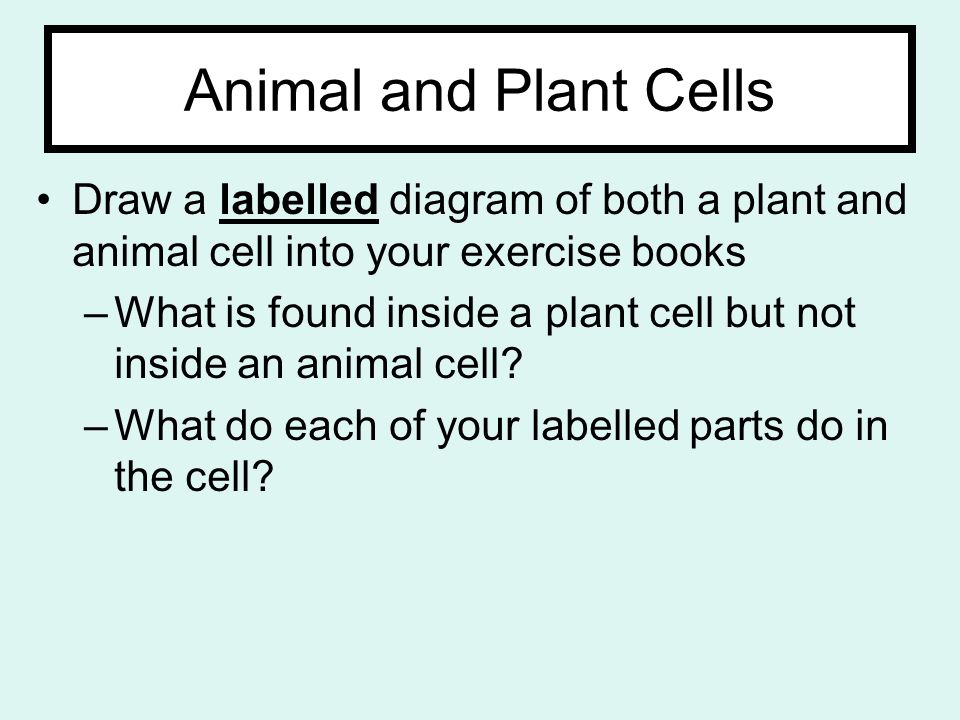 Animal and Plant Cells

• Draw a labelled diagram of both a plant and animal cell into your exercise books

– What is found inside a plant cell but not inside an animal cell?

– What do each of your labelled parts do in the cell?